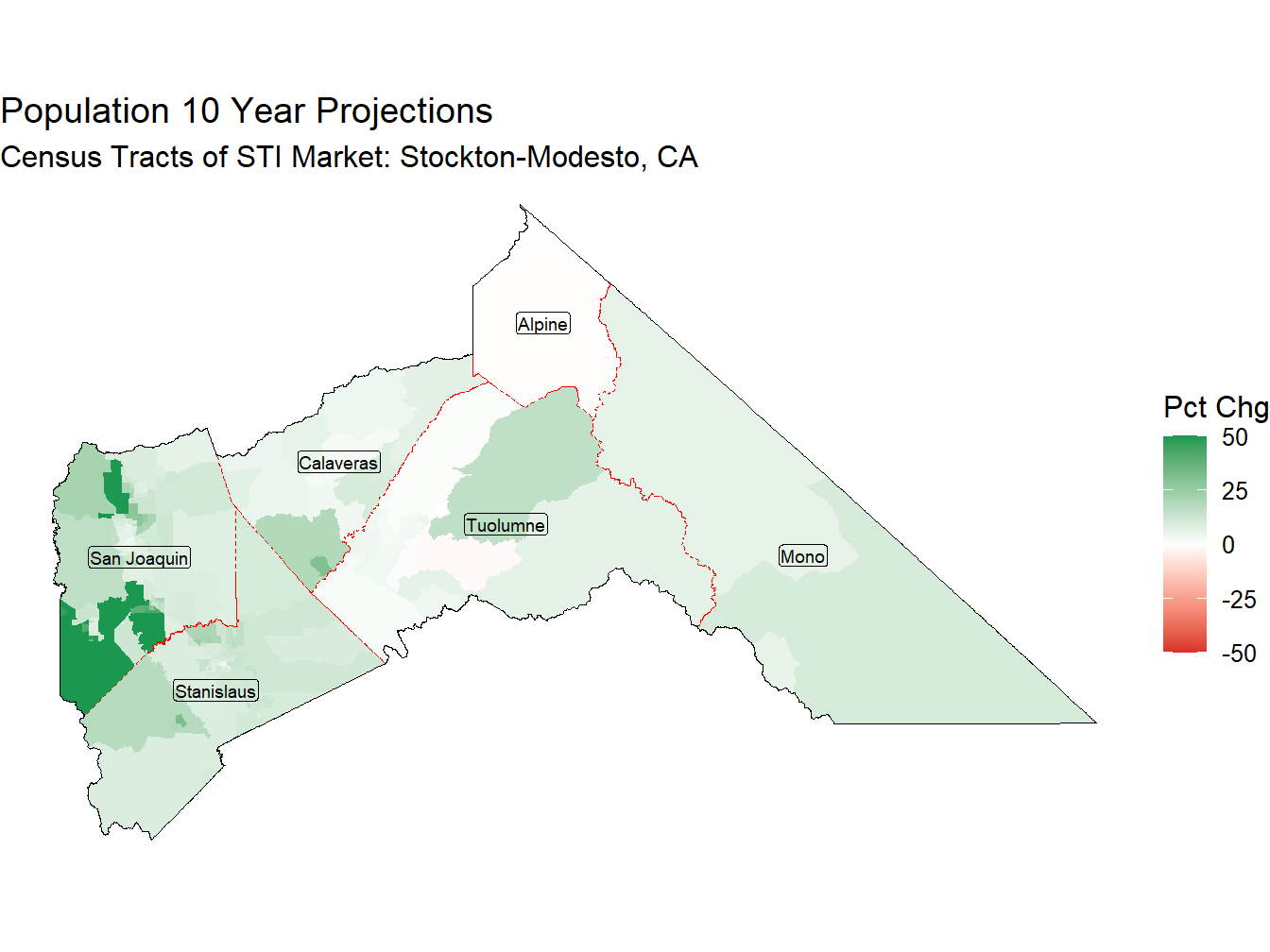 Population 10 Year Projections
Census Tracts of STI Market: Stockton-Modesto, CA

Alpine
Calaveras
Tuolumne
San Joaquin
Mono
Stanislaus

Pct Chg
50
25
0
-25
-50